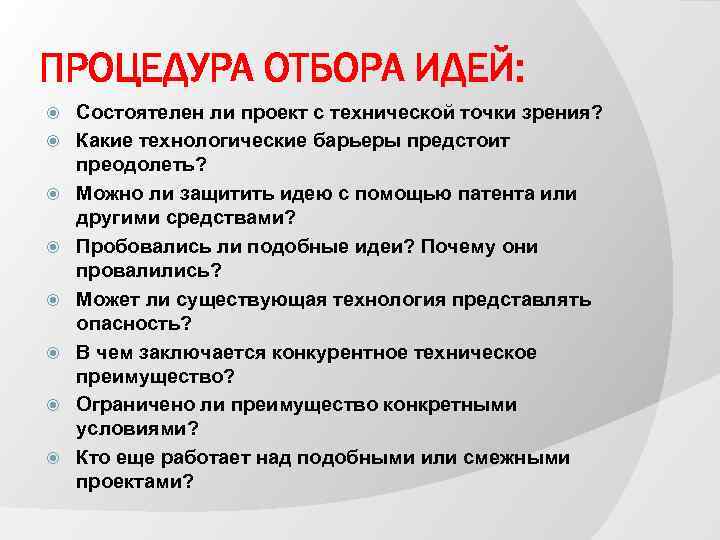 ПРОЦЕДУРА ОТБОРА ИДЕЙ:

Состоятелен ли проект с технической точки зрения?

Какие технологические барьеры предстоит преодолеть?

Можно ли защитить идею с помощью патента или другими средствами?

Пробовались ли подобные идеи? Почему они провалились?

Может ли существующая технология представлять опасность?

В чем заключается конкурентное техническое преимущество?

Ограничено ли преимущество конкретными условиями?

Кто еще работает над подобными или смежными проектами?